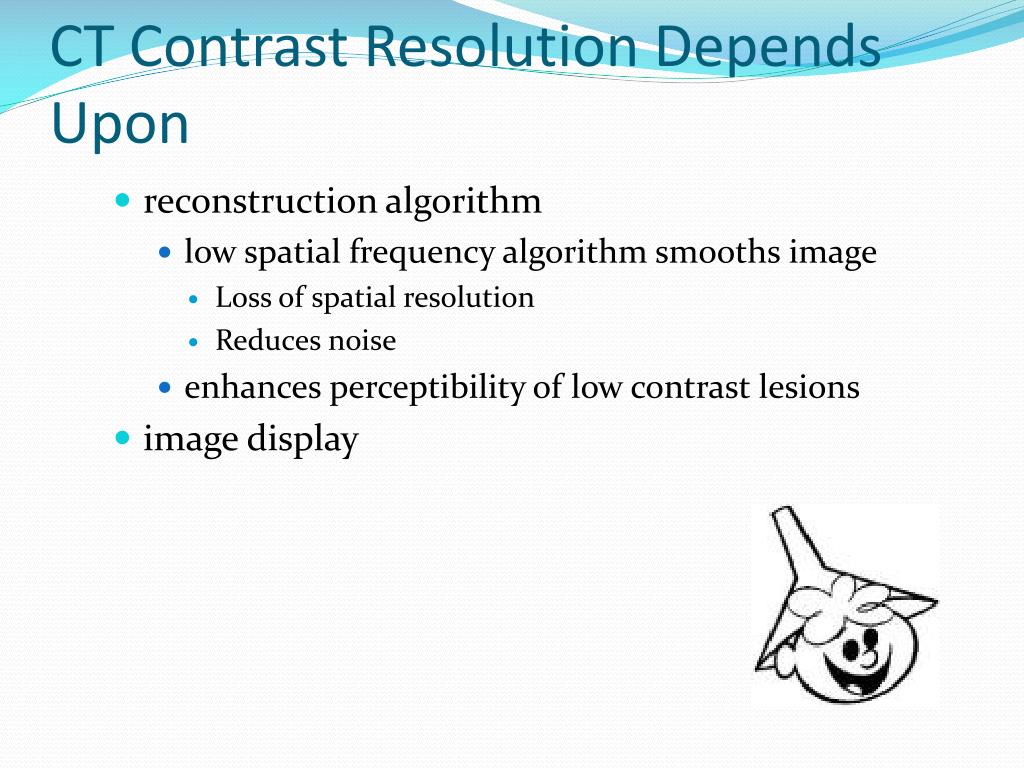 CT Contrast Resolution Depends Upon

- reconstruction algorithm
  - low spatial frequency algorithm smooths image
    - Loss of spatial resolution
    - Reduces noise
  - enhances perceptibility of low contrast lesions
- image display